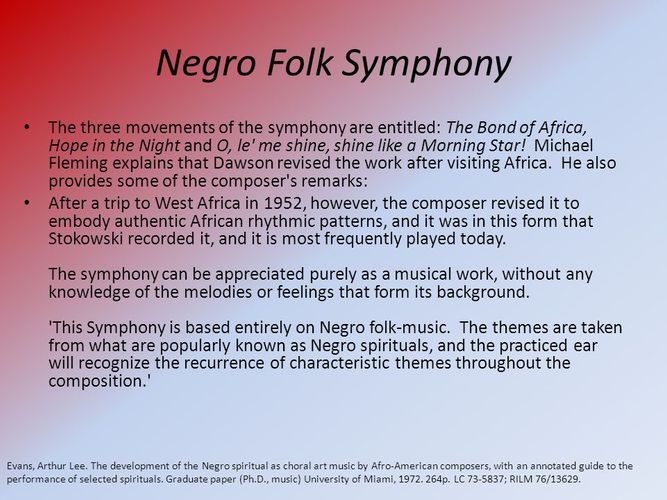 Negro Folk Symphony

• The three movements of the symphony are entitled: The Bond of Africa, Hope in the Night and O, le' me shine, shine like a Morning Star! Michael Fleming explains that Dawson revised the work after visiting Africa. He also provides some of the composer's remarks:

• After a trip to West Africa in 1952, however, the composer revised it to embody authentic African rhythmic patterns, and it was in this form that Stokowski recorded it, and it is most frequently played today.

The symphony can be appreciated purely as a musical work, without any knowledge of the melodies or feelings that form its background.

'This Symphony is based entirely on Negro folk-music. The themes are taken from what are popularly known as Negro spirituals, and the practiced ear will recognize the recurrence of characteristic themes throughout the composition.'

Evans, Arthur Lee. The development of the Negro spiritual as choral art music by Afro-American composers, with an annotated guide to the performance of selected spirituals. Graduate paper (Ph.D., music) University of Miami, 1972. 264p. LC 73-5837; RILM 76/13629.